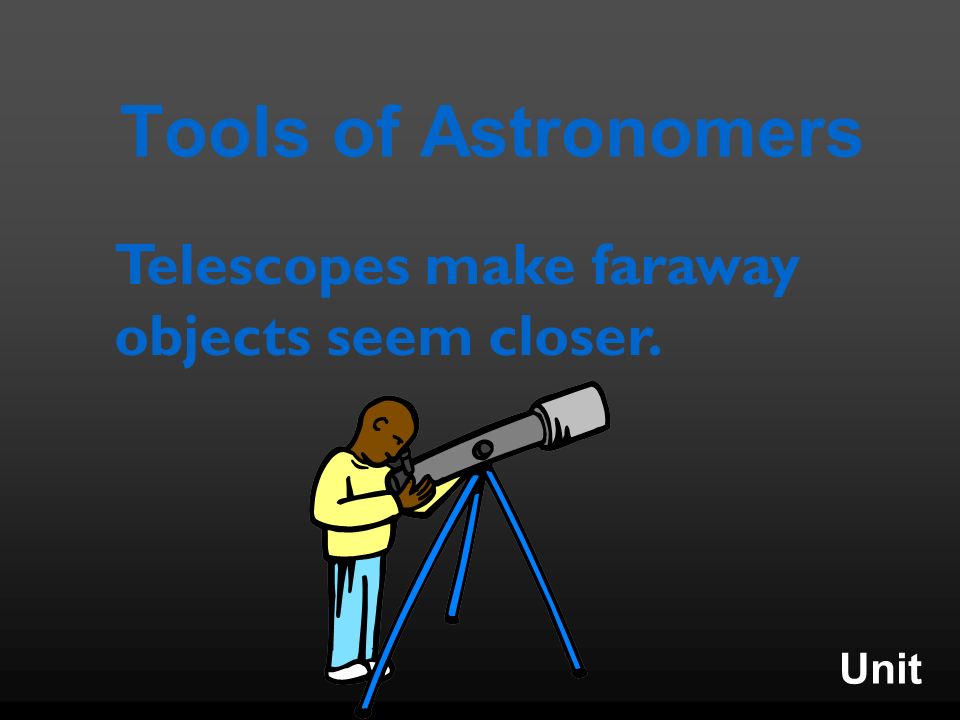 Tools of Astronomers

Telescopes make faraway objects seem closer.

Unit